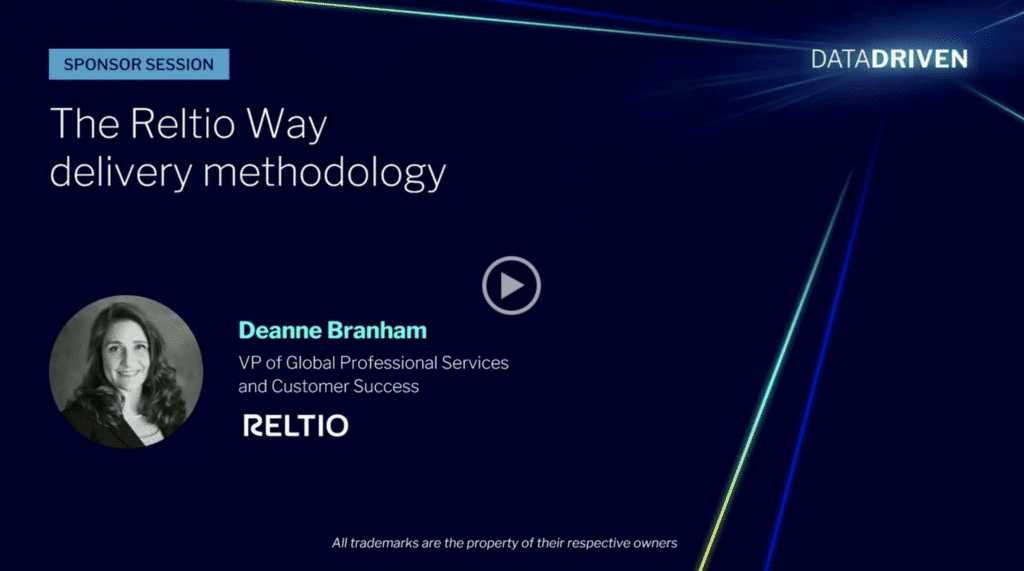 SPONSOR SESSION

DATADRIVEN

The Reltio Way delivery methodology

Deanne Branham

VP of Global Professional Services and Customer Success

RELTIO

All trademarks are the property of their respective owners